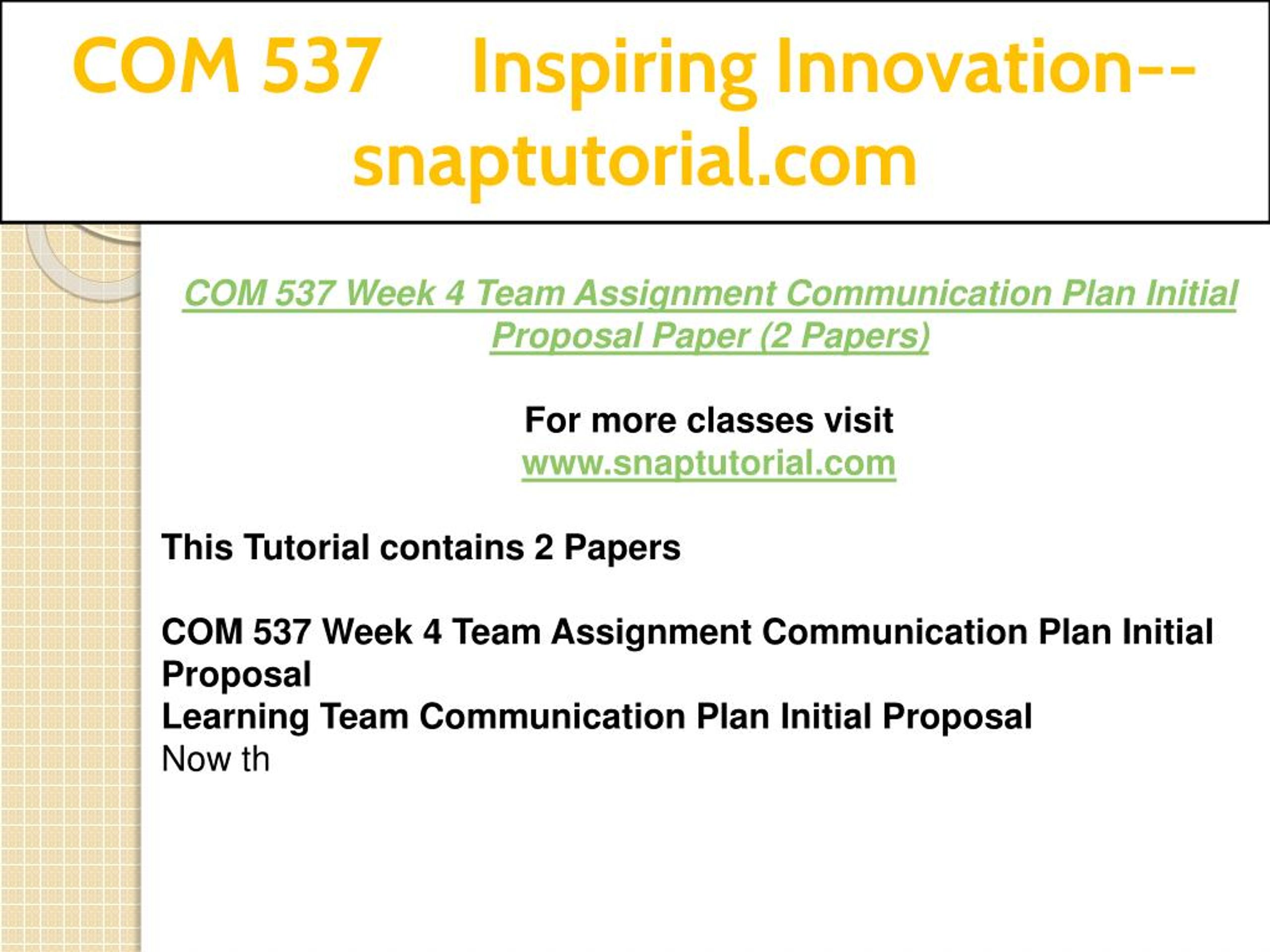 COM 537 Inspiring Innovation--snaptutorial.com

COM 537 Week 4 Team Assignment Communication Plan Initial Proposal Paper (2 Papers)

For more classes visit
www.snaptutorial.com

This Tutorial contains 2 Papers

COM 537 Week 4 Team Assignment Communication Plan Initial Proposal
Learning Team Communication Plan Initial Proposal
Now th